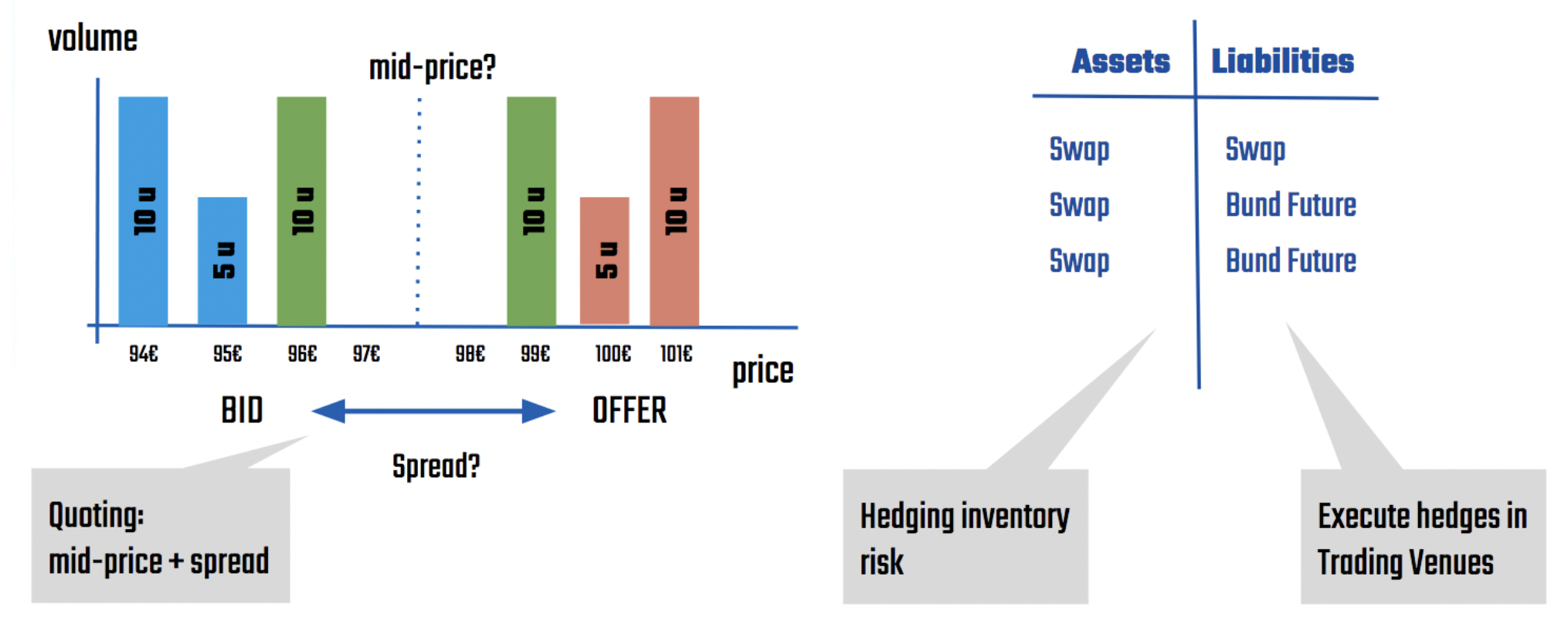 volume

mid-price?

10 u
5 u
10 u
10 u
5 u
10 u

94€ 95€ 96€ 97€ 98€ 99€ 100€ 101€

price

BID

OFFER

Spread?

Quoting:
mid-price + spread

| Assets | Liabilities |
|---|---|
| Swap | Swap |
| Swap | Bund Future |
| Swap | Bund Future |

Hedging inventory risk

Execute hedges in Trading Venues